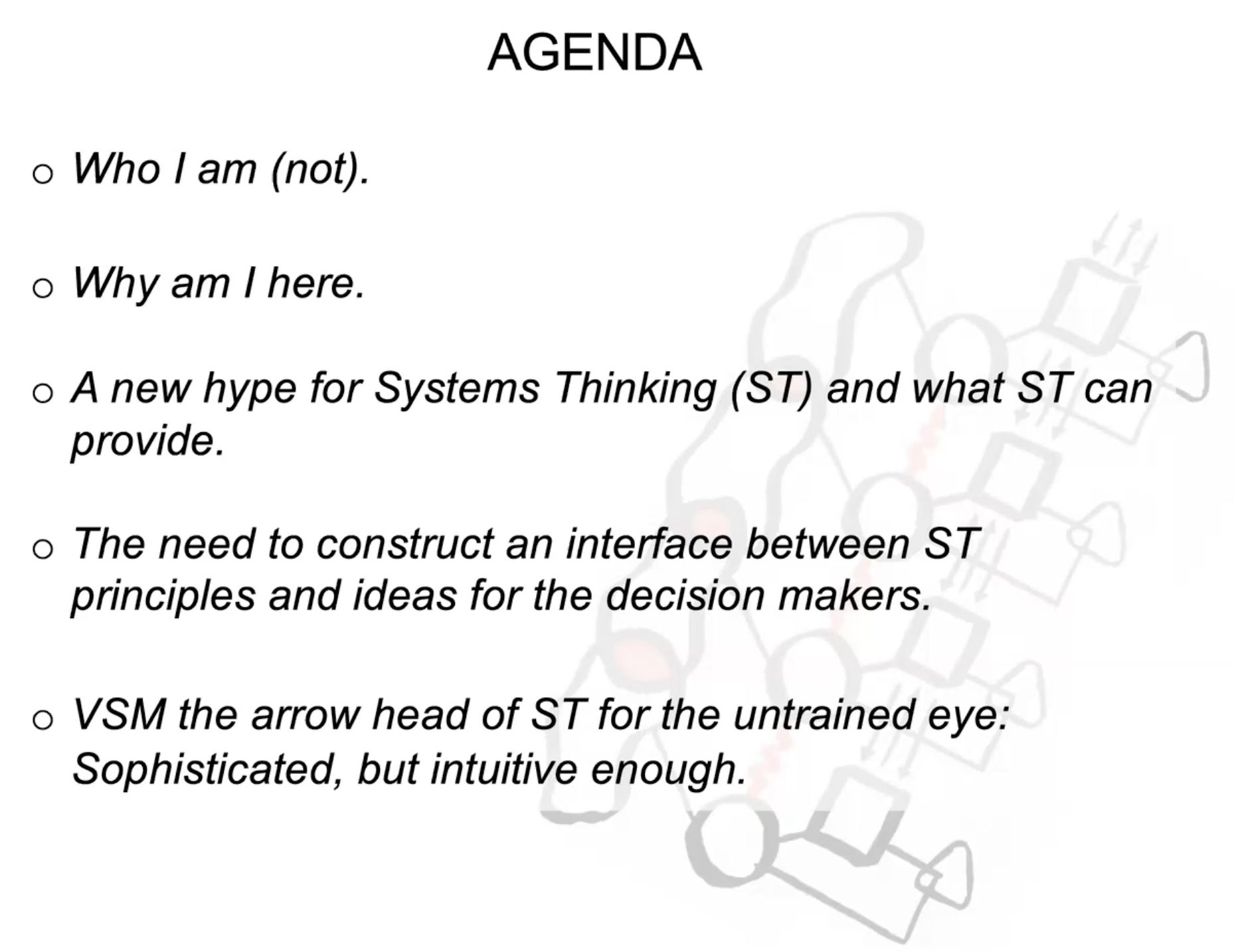 AGENDA

o Who I am (not).

o Why am I here.

o A new hype for Systems Thinking (ST) and what ST can provide.

o The need to construct an interface between ST principles and ideas for the decision makers.

o VSM the arrow head of ST for the untrained eye: Sophisticated, but intuitive enough.